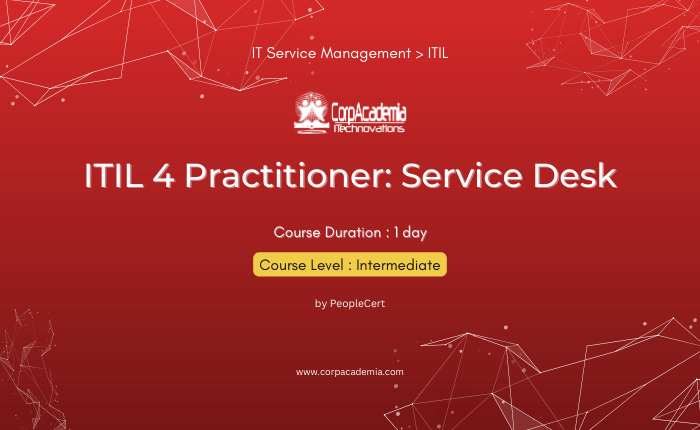 IT Service Management > ITIL

CorpAcademia
iTechnovations

ITIL 4 Practitioner: Service Desk

Course Duration : 1 day

Course Level : Intermediate

by PeopleCert

www.corpacademia.com